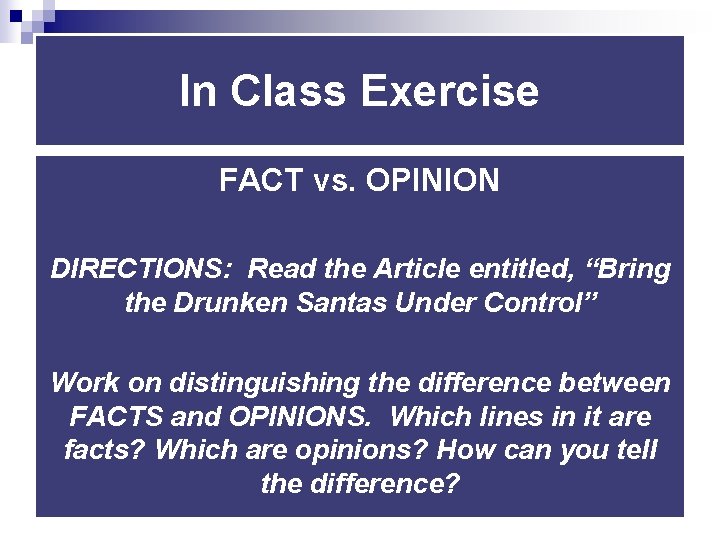 In Class Exercise

FACT vs. OPINION

DIRECTIONS:  Read the Article entitled, “Bring the Drunken Santas Under Control”

Work on distinguishing the difference between FACTS and OPINIONS.  Which lines in it are facts? Which are opinions? How can you tell the difference?